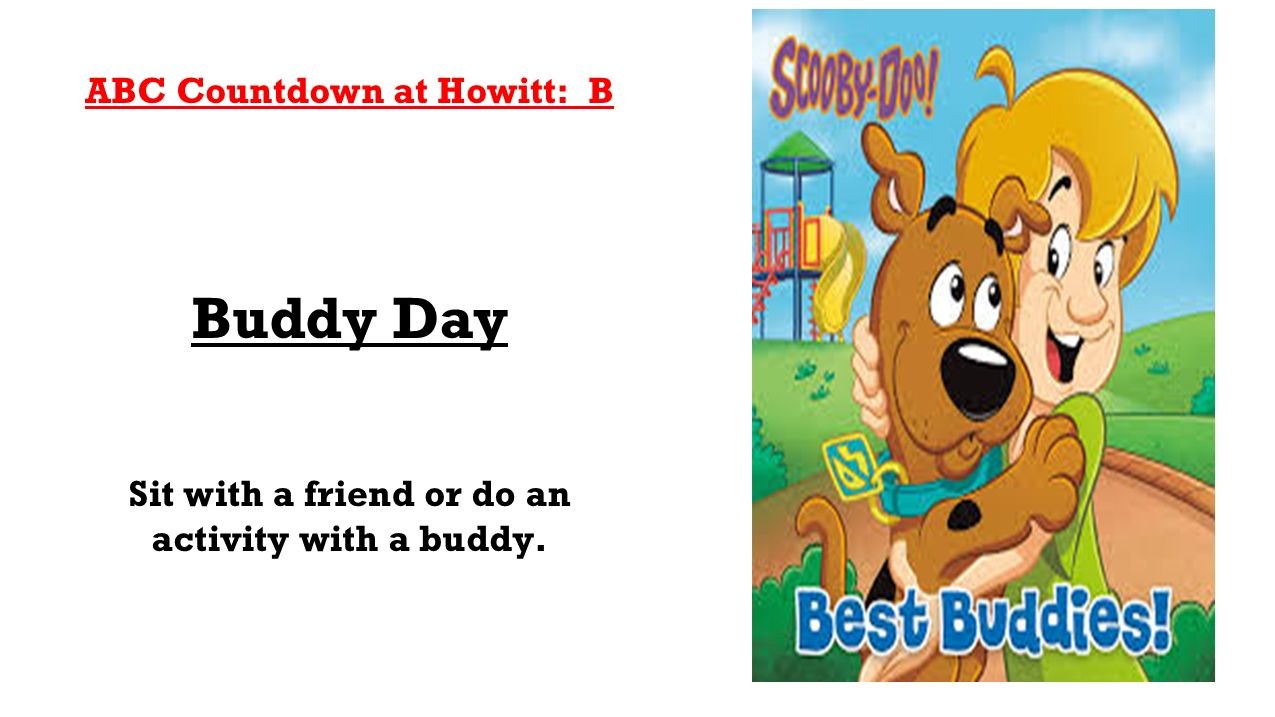 ABC Countdown at Howitt: B

Buddy Day

Sit with a friend or do an activity with a buddy.

SCOOBY-DOO!

Best Buddies!